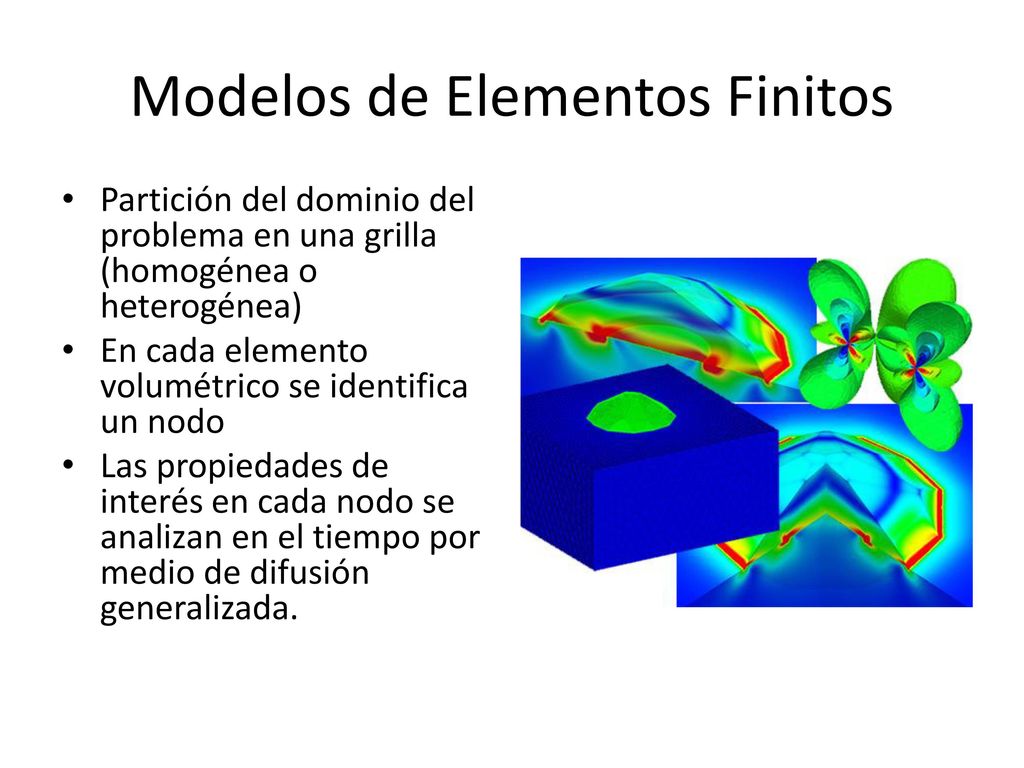 Modelos de Elementos Finitos

• Partición del dominio del problema en una grilla (homogénea o heterogénea)
• En cada elemento volumétrico se identifica un nodo
• Las propiedades de interés en cada nodo se analizan en el tiempo por medio de difusión generalizada.